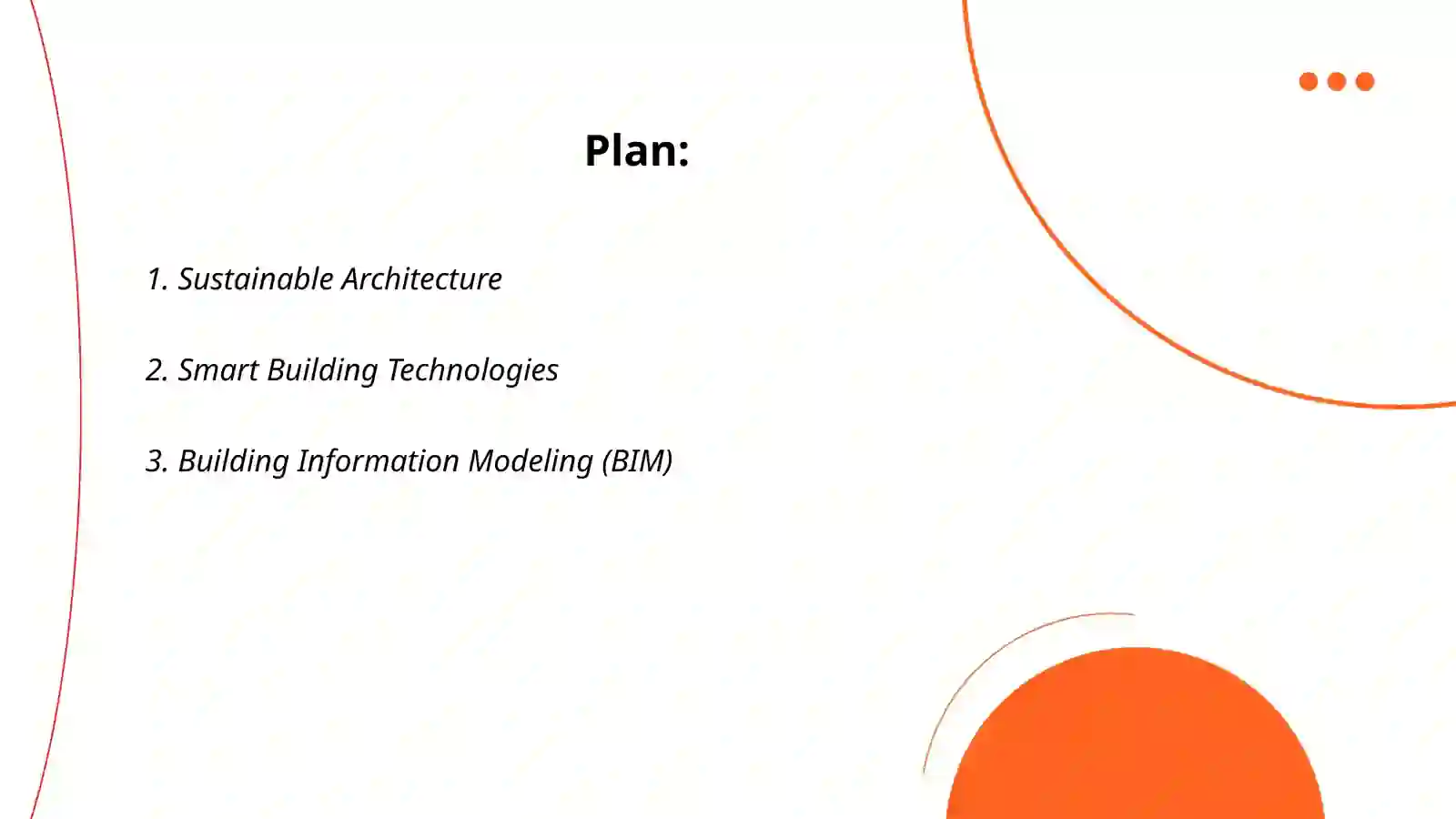 Plan:

1. Sustainable Architecture

2. Smart Building Technologies

3. Building Information Modeling (BIM)